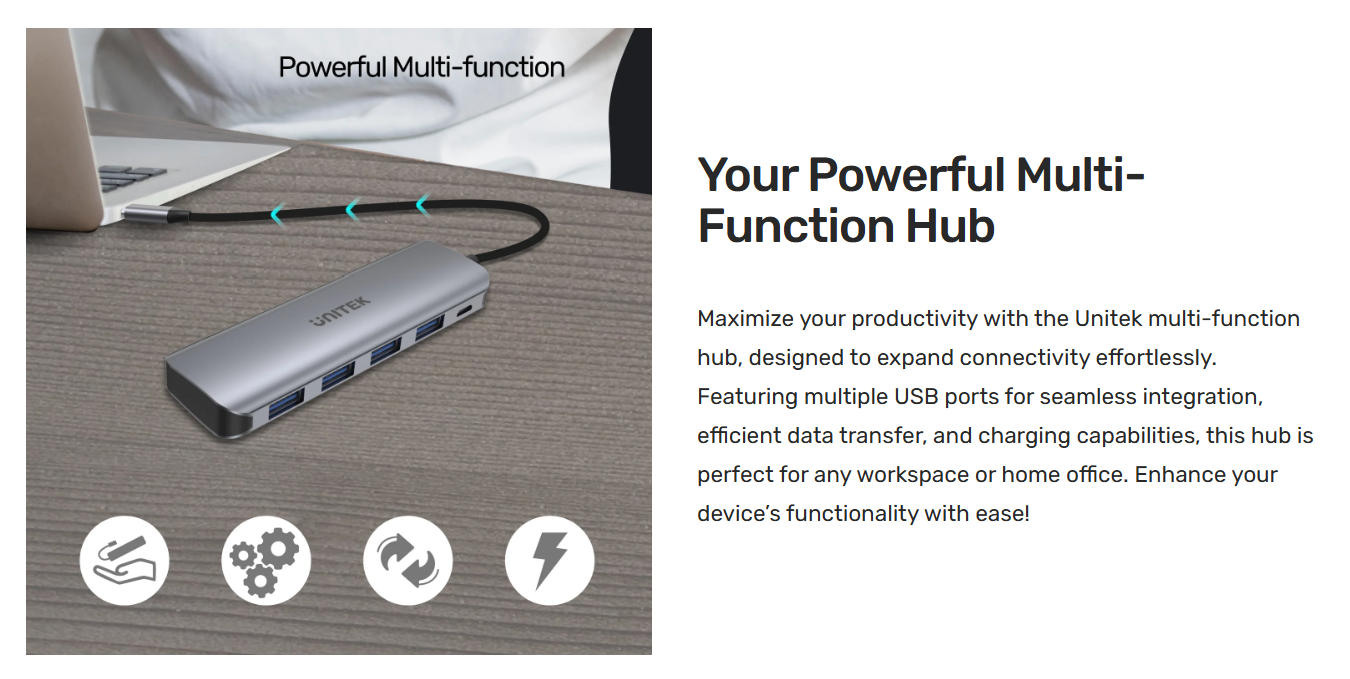 Powerful Multi-function

UNITEK

Your Powerful Multi-Function Hub

Maximize your productivity with the Unitek multi-function hub, designed to expand connectivity effortlessly. Featuring multiple USB ports for seamless integration, efficient data transfer, and charging capabilities, this hub is perfect for any workspace or home office. Enhance your device's functionality with ease!